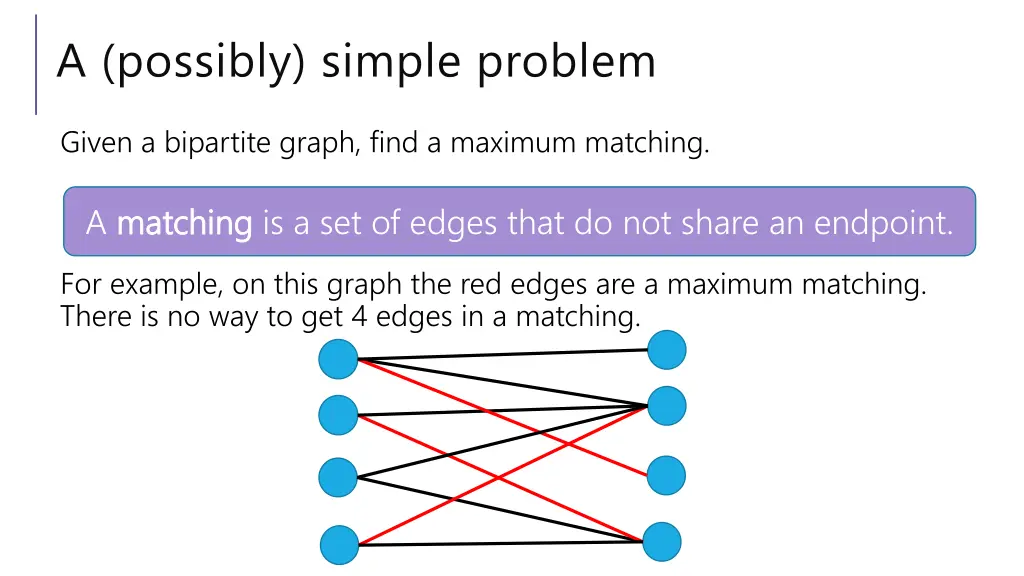 A (possibly) simple problem

Given a bipartite graph, find a maximum matching.

A matching is a set of edges that do not share an endpoint.

For example, on this graph the red edges are a maximum matching. There is no way to get 4 edges in a matching.